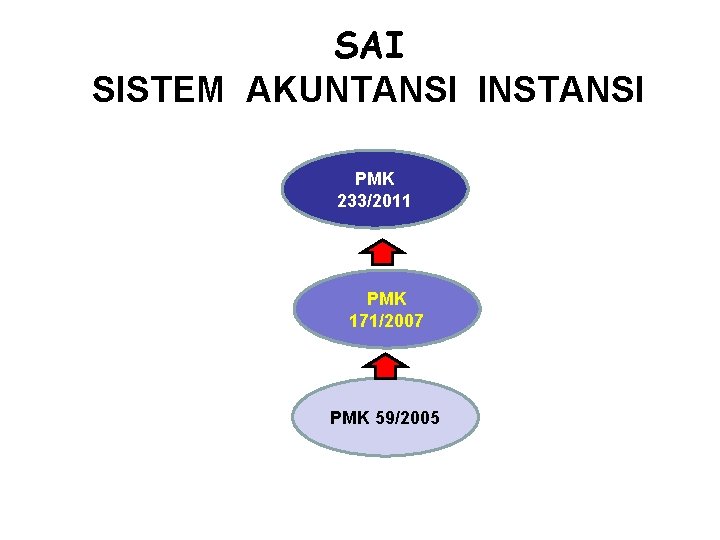 SAI
SISTEM AKUNTANSI INSTANSI

PMK
233/2011

PMK
171/2007

PMK 59/2005